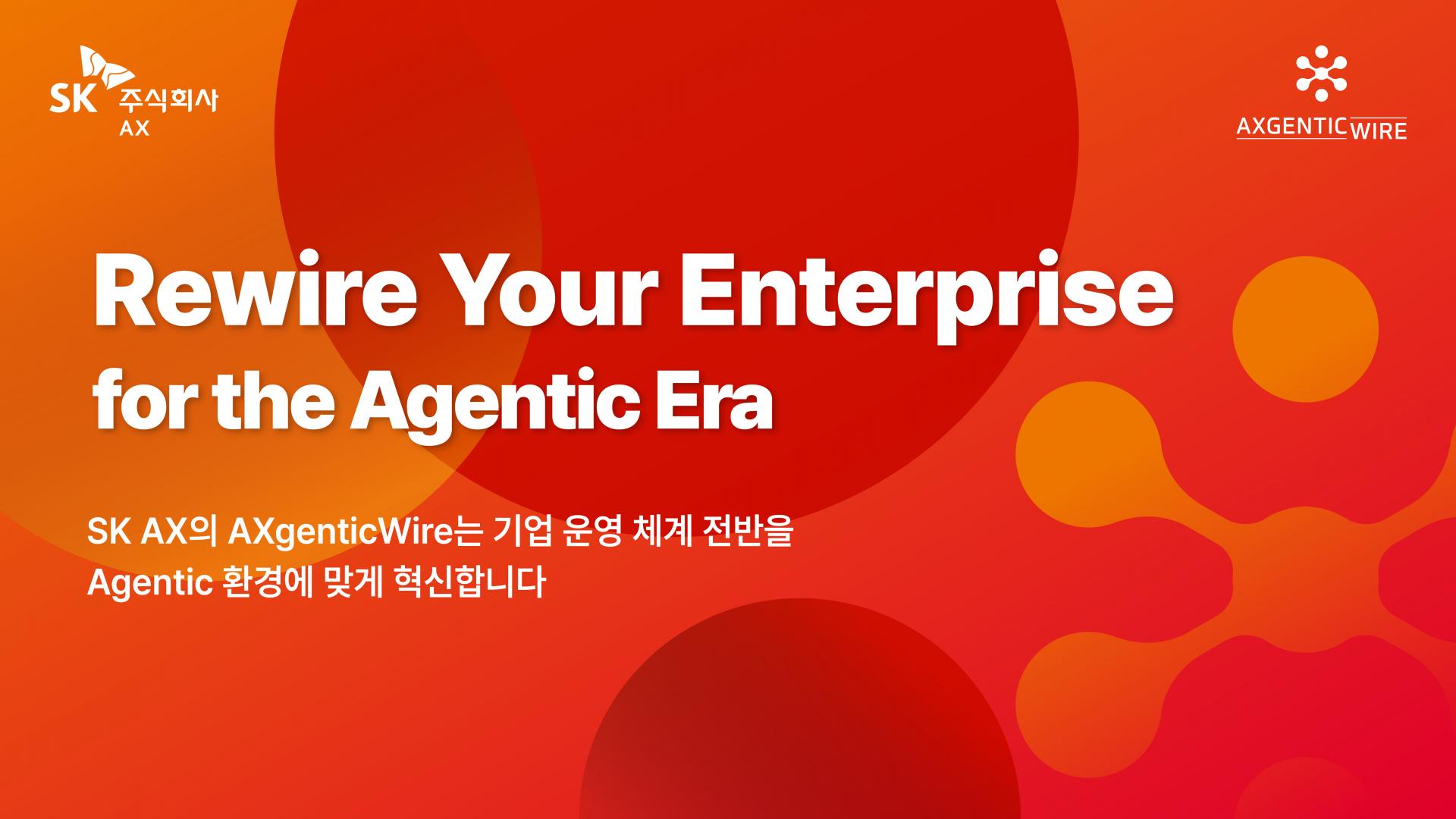 SK 주식회사
AX

AXGENTIC WIRE

Rewire Your Enterprise
for the Agentic Era

SK AX의 AXgenticWire는 기업 운영 체계 전반을
Agentic 환경에 맞게 혁신합니다